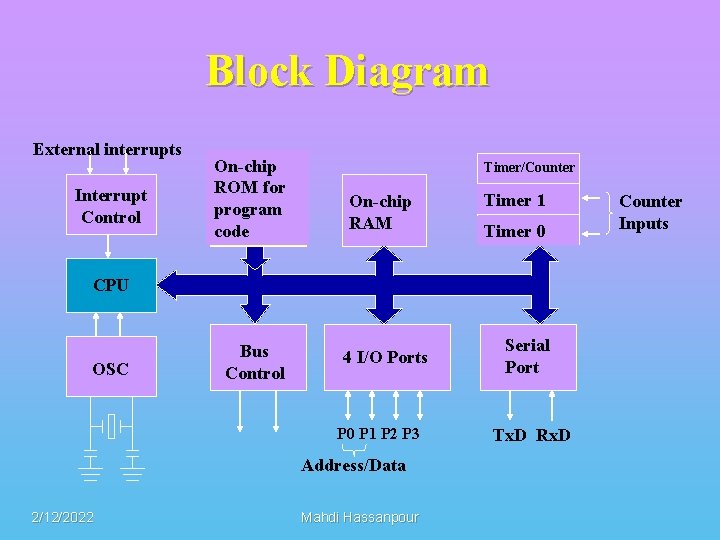 Block Diagram

External interrupts

Interrupt Control

On-chip ROM for program code

On-chip RAM

Timer/Counter

Timer 1

Timer 0

Counter Inputs

CPU

OSC

Bus Control

4 I/O Ports

Serial Port

P0 P1 P2 P3

Address/Data

TxD RxD

2/12/2022

Mahdi Hassanpour